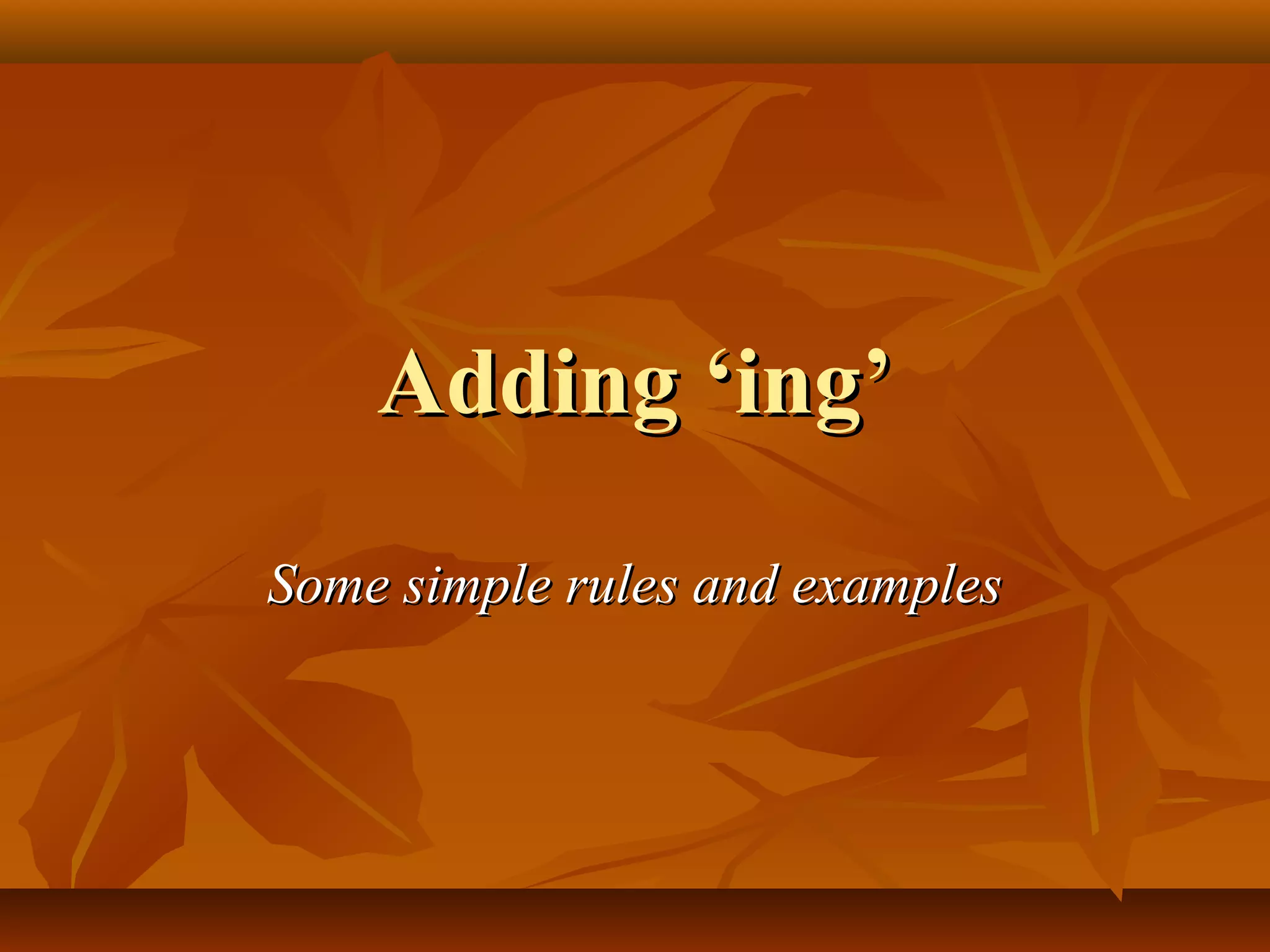 Adding ‘ing’

Some simple rules and examples